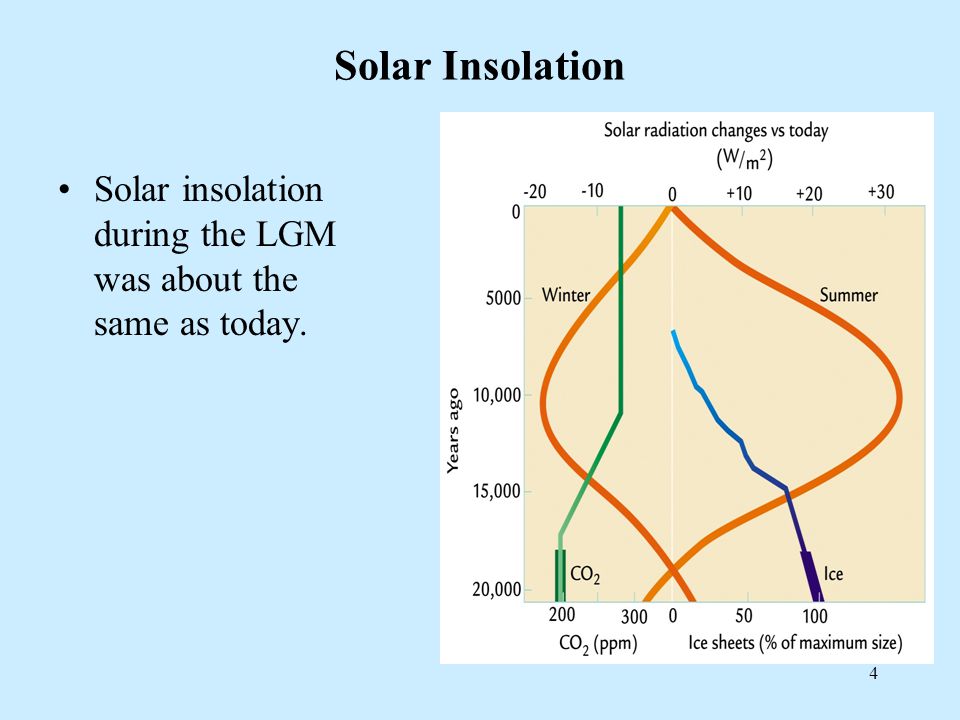 Solar Insolation

• Solar insolation during the LGM was about the same as today.

Solar radiation changes vs today
($W/m^2$)

-20 -10 0 +10 +20 +30

0
5000
10,000
15,000
20,000

Years ago

Winter
Summer
$CO_2$
Ice

200 300 0 50 100

$CO_2$ (ppm)
Ice sheets (% of maximum size)

4